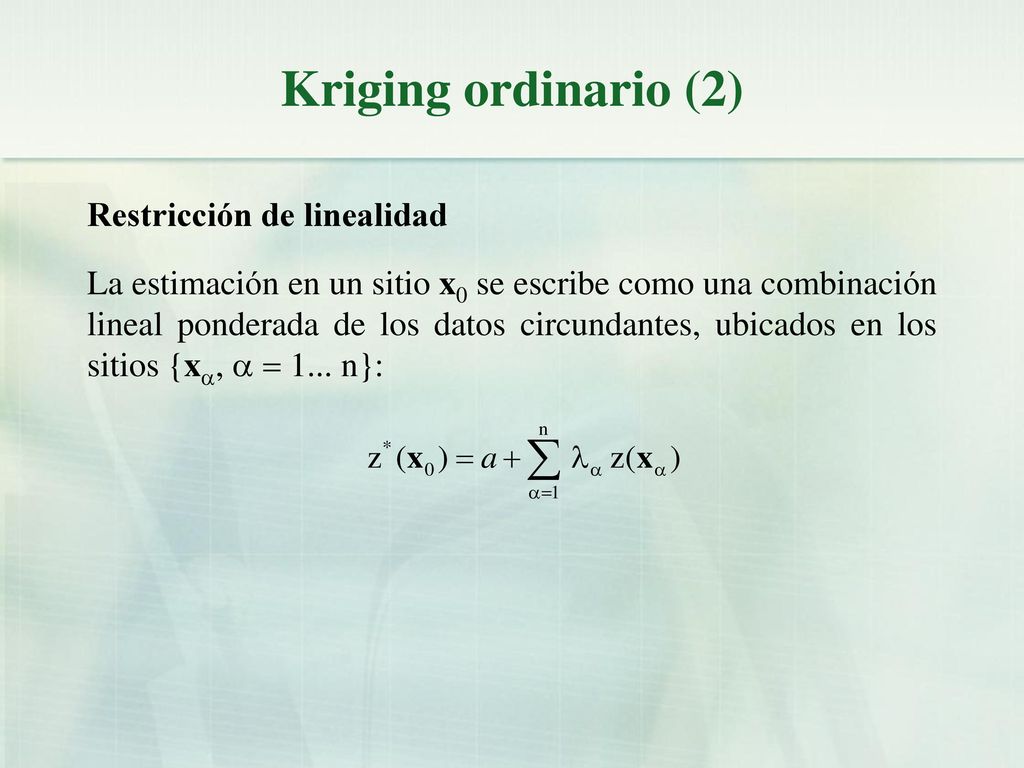 Kriging ordinario (2)

Restricción de linealidad

La estimación en un sitio $\mathbf{x}_0$ se escribe como una combinación lineal ponderada de los datos circundantes, ubicados en los sitios $\{\mathbf{x}_\alpha, \alpha = 1... n\}$:

$z^*(\mathbf{x}_0) = a + \sum_{\alpha=1}^{n} \lambda_\alpha z(\mathbf{x}_\alpha)$